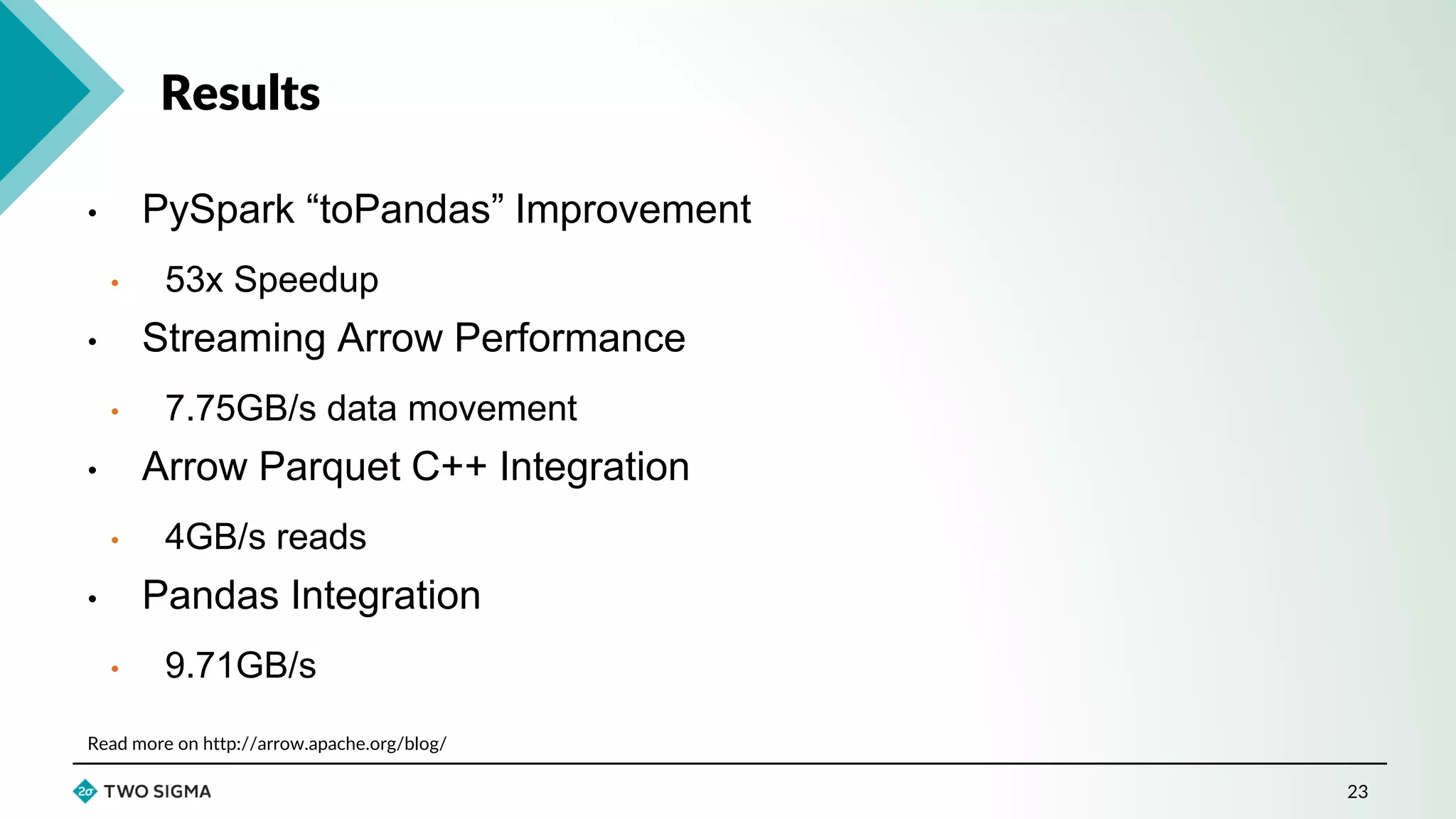 Results

• PySpark “toPandas” Improvement
  • 53x Speedup
• Streaming Arrow Performance
  • 7.75GB/s data movement
• Arrow Parquet C++ Integration
  • 4GB/s reads
• Pandas Integration
  • 9.71GB/s

Read more on http://arrow.apache.org/blog/

2σ TWO SIGMA

23